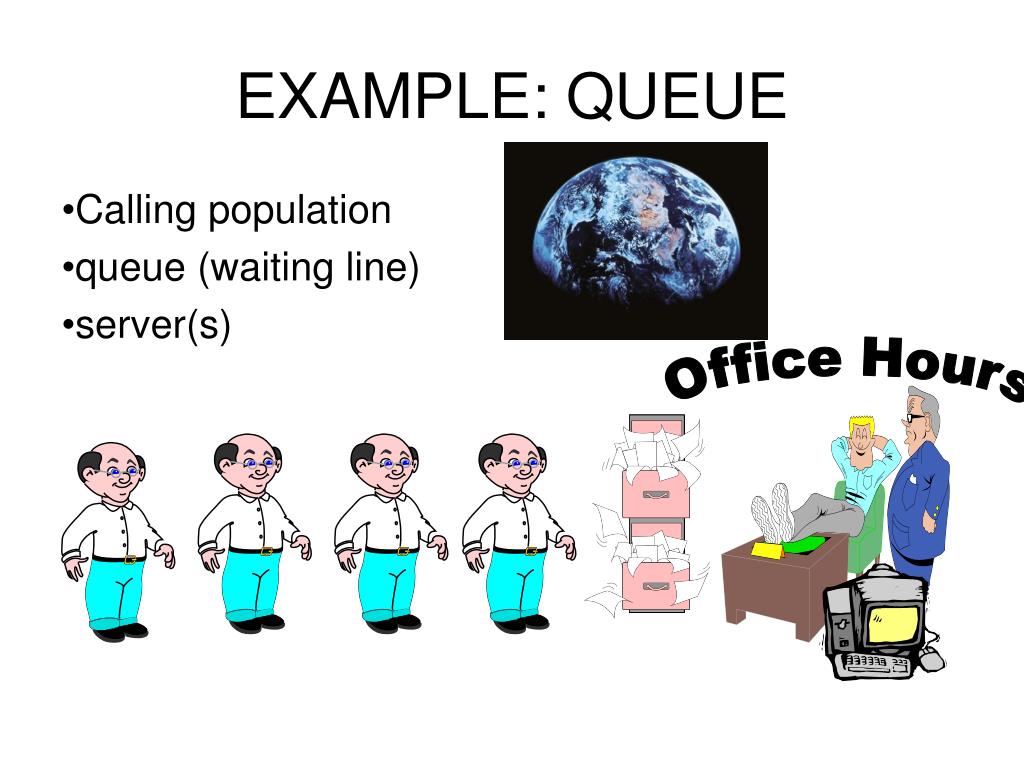 EXAMPLE: QUEUE

•Calling population
•queue (waiting line)
•server(s)

Office Hours